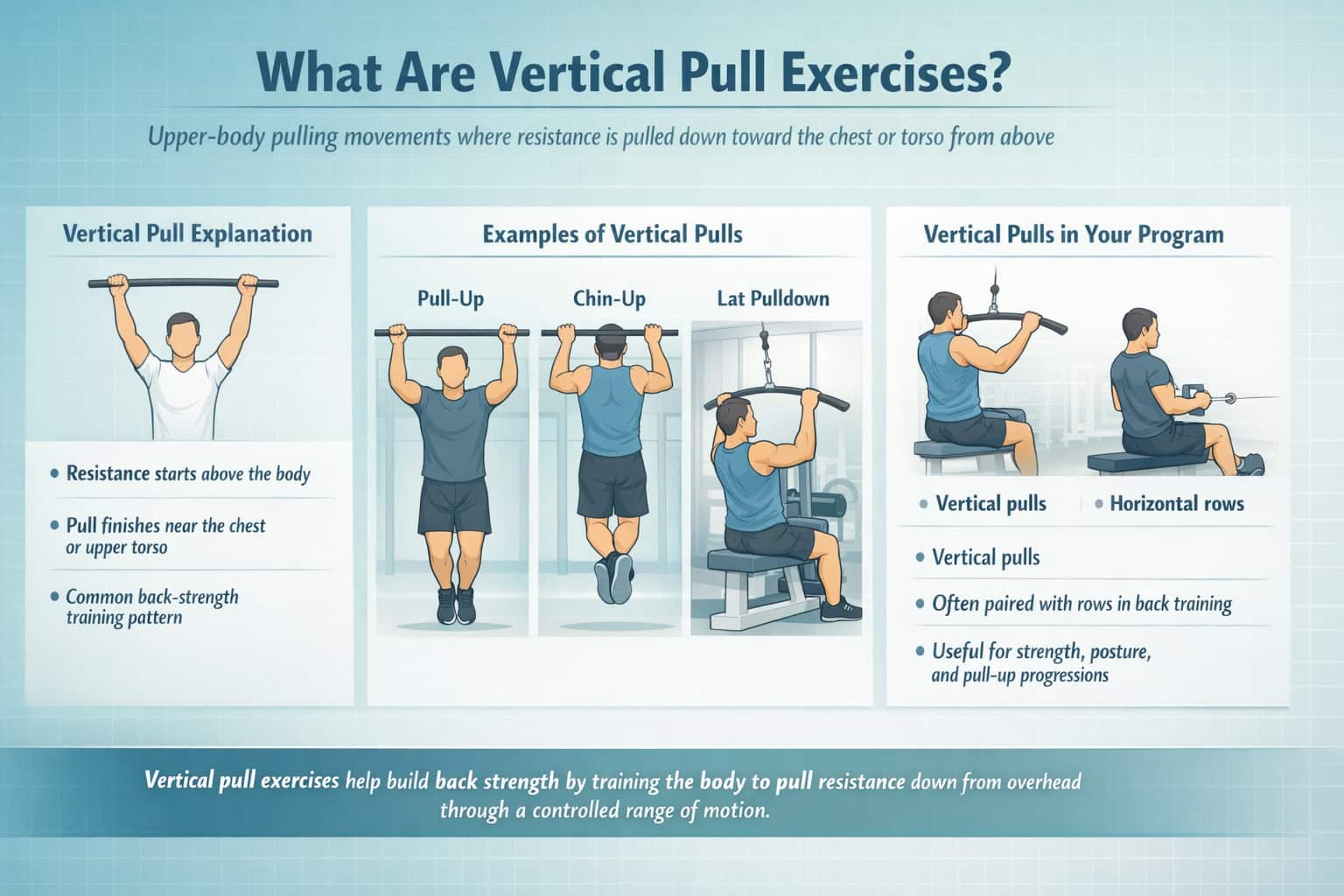 What Are Vertical Pull Exercises?

Upper-body pulling movements where resistance is pulled down toward the chest or torso from above

Vertical Pull Explanation

• Resistance starts above the body

• Pull finishes near the chest or upper torso

• Common back-strength training pattern

Examples of Vertical Pulls

Pull-Up

Chin-Up

Lat Pulldown

Vertical Pulls in Your Program

• Vertical pulls

• Horizontal rows

• Vertical pulls

• Often paired with rows in back training

• Useful for strength, posture, and pull-up progressions

Vertical pull exercises help build back strength by training the body to pull resistance down from overhead through a controlled range of motion.